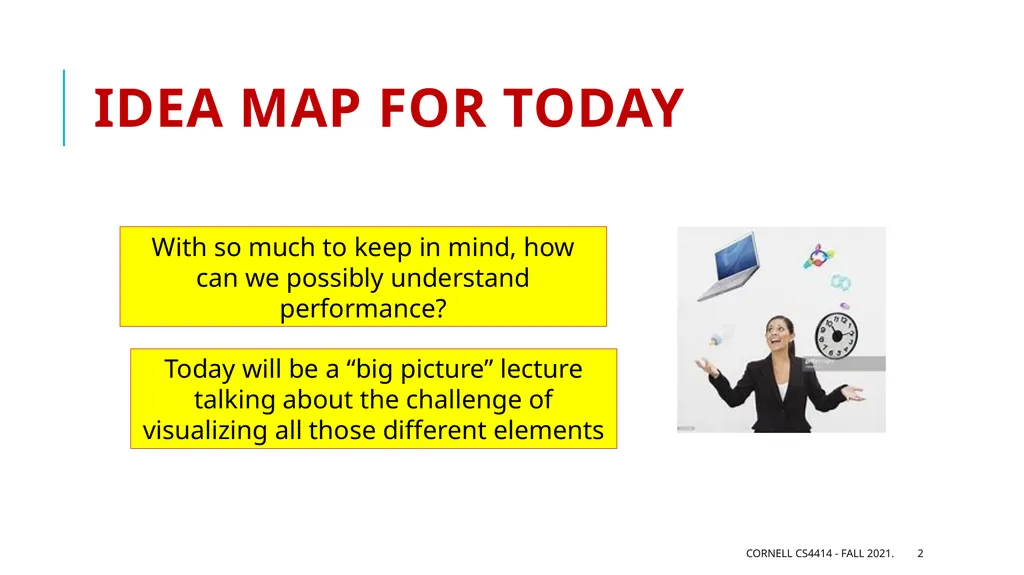 IDEA MAP FOR TODAY

With so much to keep in mind, how can we possibly understand performance?

Today will be a “big picture” lecture talking about the challenge of visualizing all those different elements

CORNELL CS4414 - FALL 2021.

2